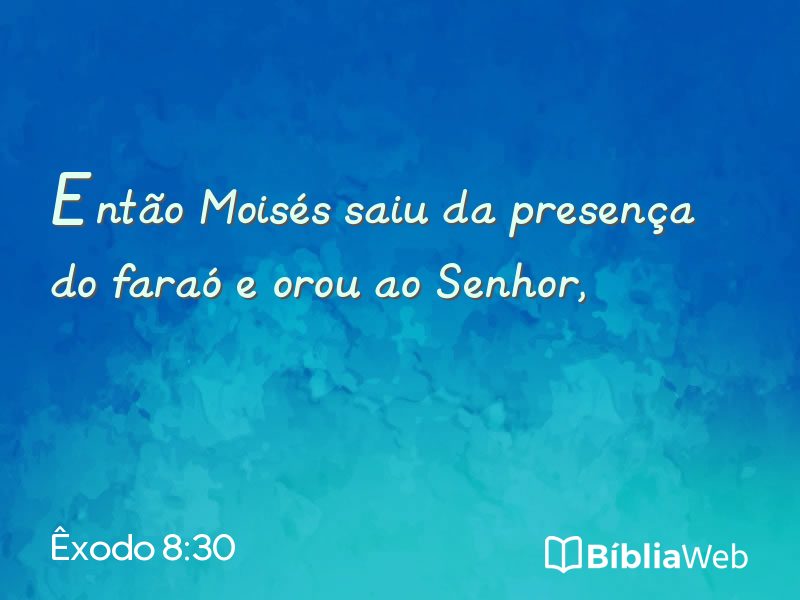 Então Moisés saiu da presença do faraó e orou ao Senhor,

Êxodo 8:30

BíbliaWeb